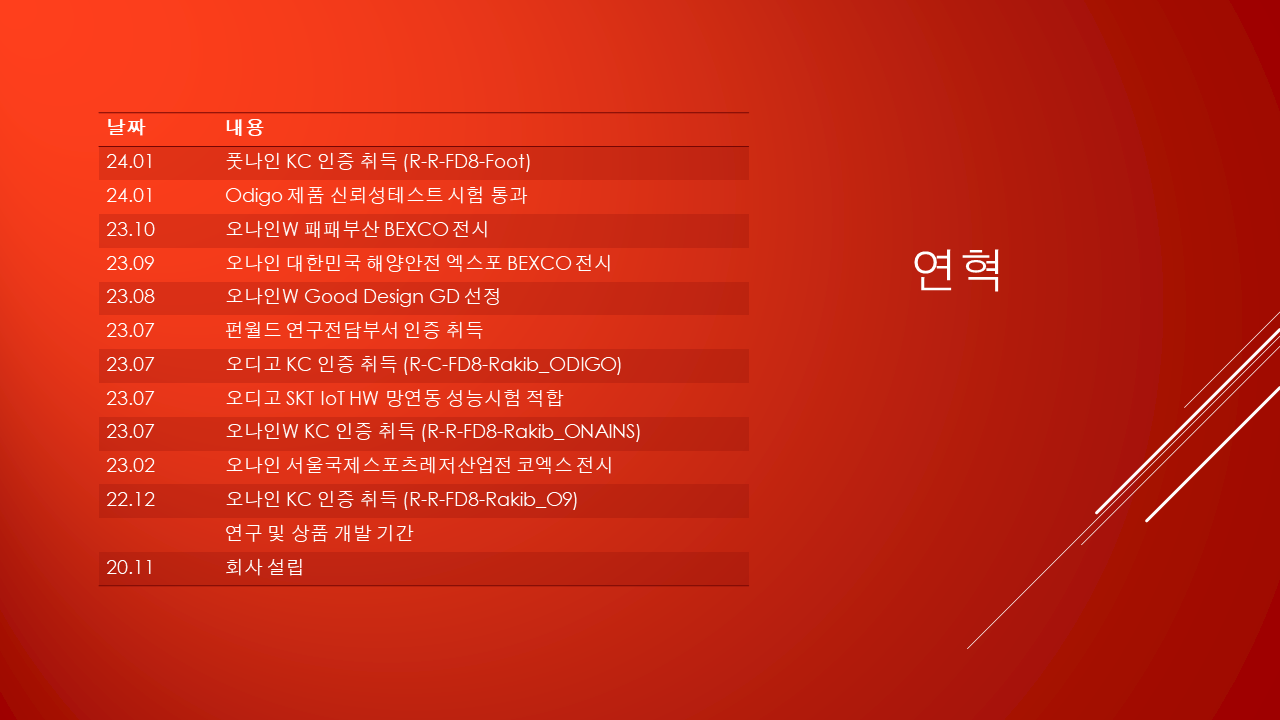 | 날짜 | 내용 |
|---|---|
| 24.01 | 풋나인 KC 인증 취득 (R-R-FD8-Foot) |
| 24.01 | Odigo 제품 신뢰성테스트 시험 통과 |
| 23.10 | 오나인W 패패부산 BEXCO 전시 |
| 23.09 | 오나인 대한민국 해양안전 엑스포 BEXCO 전시 |
| 23.08 | 오나인W Good Design GD 선정 |
| 23.07 | 펀월드 연구전담부서 인증 취득 |
| 23.07 | 오디고 KC 인증 취득 (R-C-FD8-Rakib_ODIGO) |
| 23.07 | 오디고 SKT IoT HW 망연동 성능시험 적합 |
| 23.07 | 오나인W KC 인증 취득 (R-R-FD8-Rakib_ONAINS) |
| 23.02 | 오나인 서울국제스포츠레저산업전 코엑스 전시 |
| 22.12 | 오나인 KC 인증 취득 (R-R-FD8-Rakib_O9) |
| | 연구 및 상품 개발 기간 |
| 20.11 | 회사 설립 |

연혁